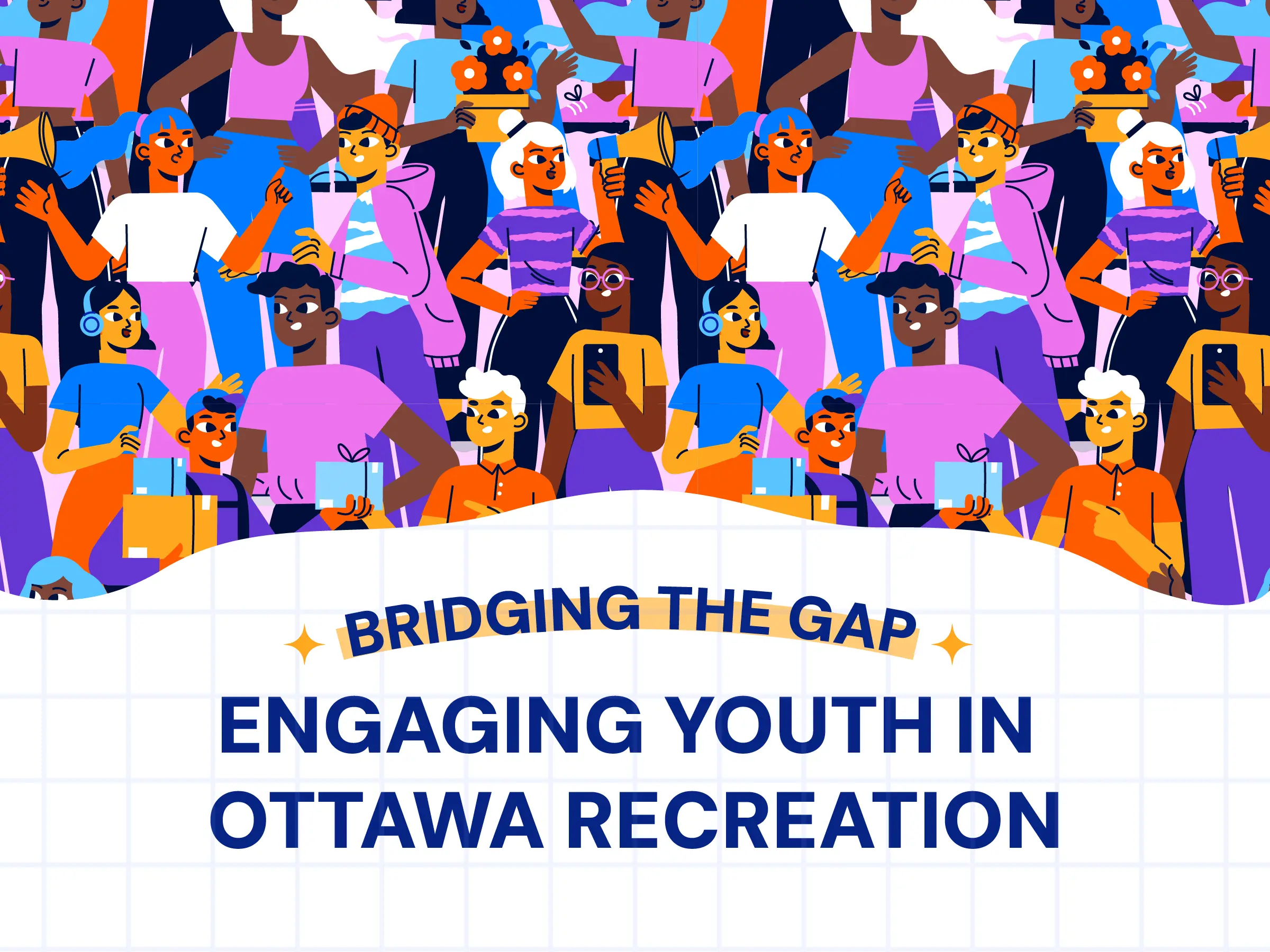 BRIDGING THE GAP

ENGAGING YOUTH IN OTTAWA RECREATION